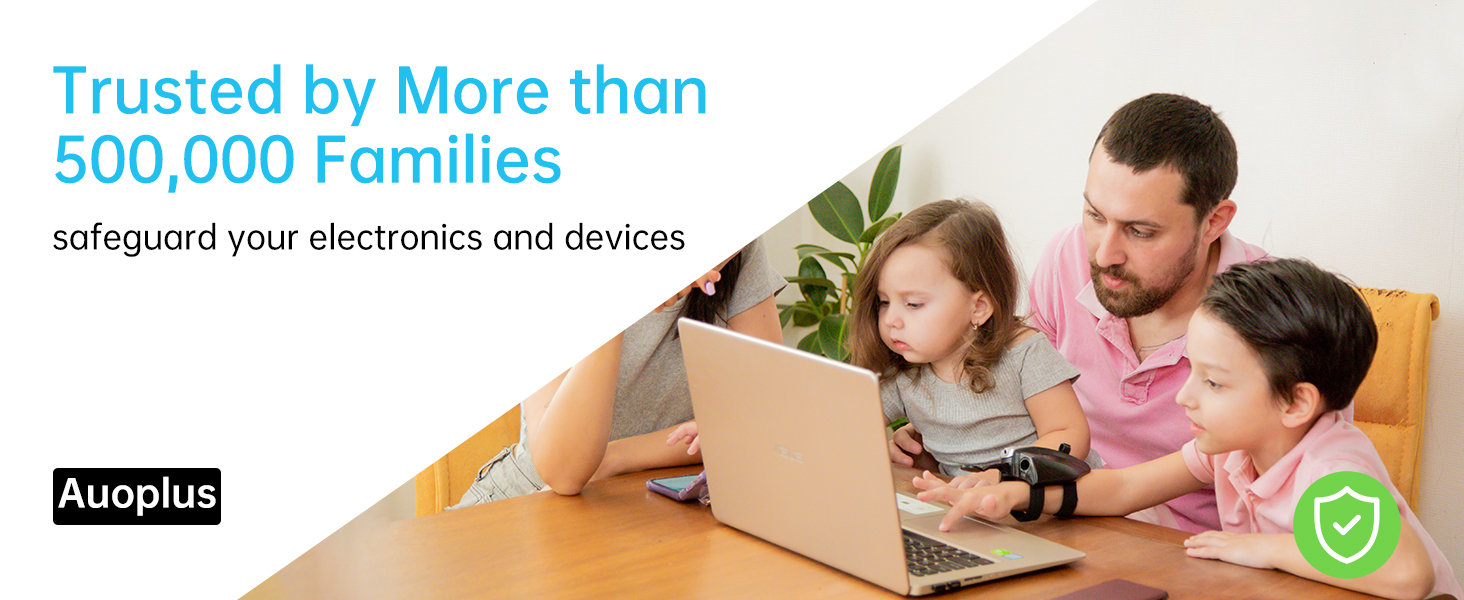 Trusted by More than 500,000 Families

safeguard your electronics and devices

Auoplus